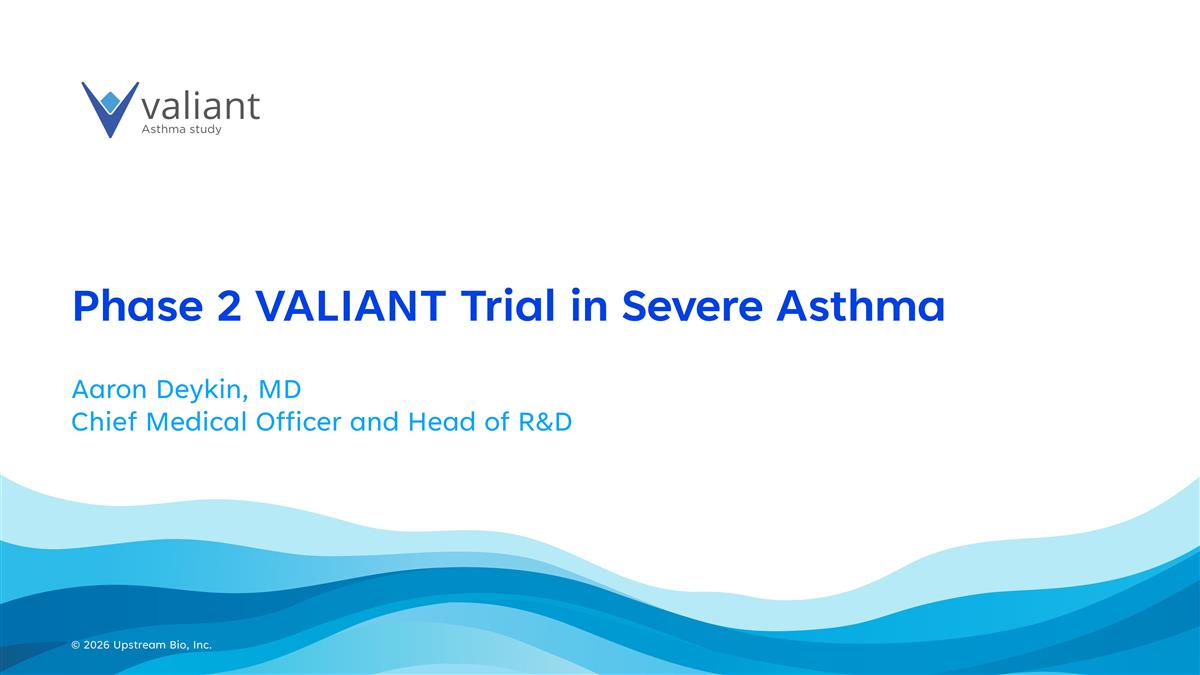 valiant
Asthma study

Phase 2 VALIANT Trial in Severe Asthma

Aaron Deykin, MD
Chief Medical Officer and Head of R&D

© 2026 Upstream Bio, Inc.